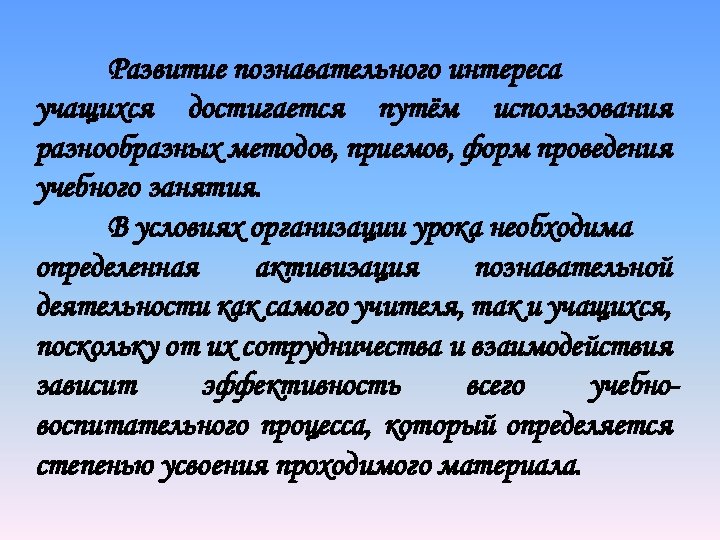 Развитие познавательного интереса учащихся достигается путём использования разнообразных методов, приемов, форм проведения учебного занятия.

В условиях организации урока необходима определенная активизация познавательной деятельности как самого учителя, так и учащихся, поскольку от их сотрудничества и взаимодействия зависит эффективность всего учебно-воспитательного процесса, который определяется степенью усвоения проходимого материала.